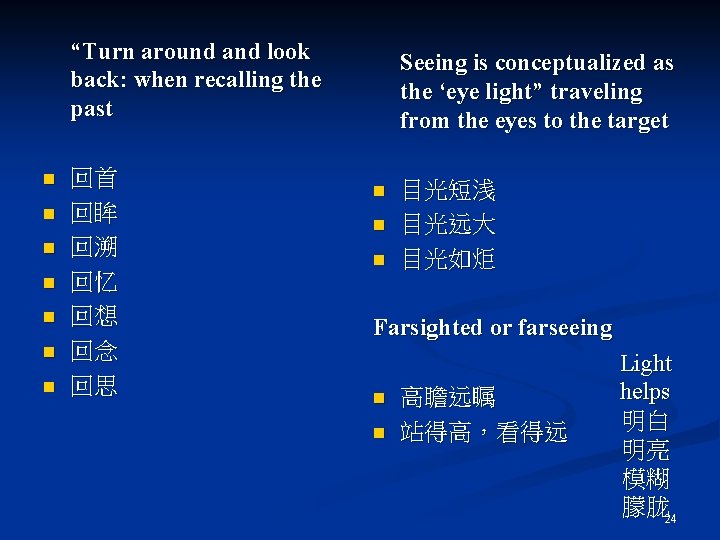 “Turn around and look back: when recalling the past

- 回首
- 回眸
- 回溯
- 回忆
- 回想
- 回念
- 回思

Seeing is conceptualized as the ‘eye light” traveling from the eyes to the target

- 目光短浅
- 目光远大
- 目光如炬

Farsighted or farseeing

- 高瞻远瞩
- 站得高，看得远

Light helps
明白
明亮
模糊
朦胧

24